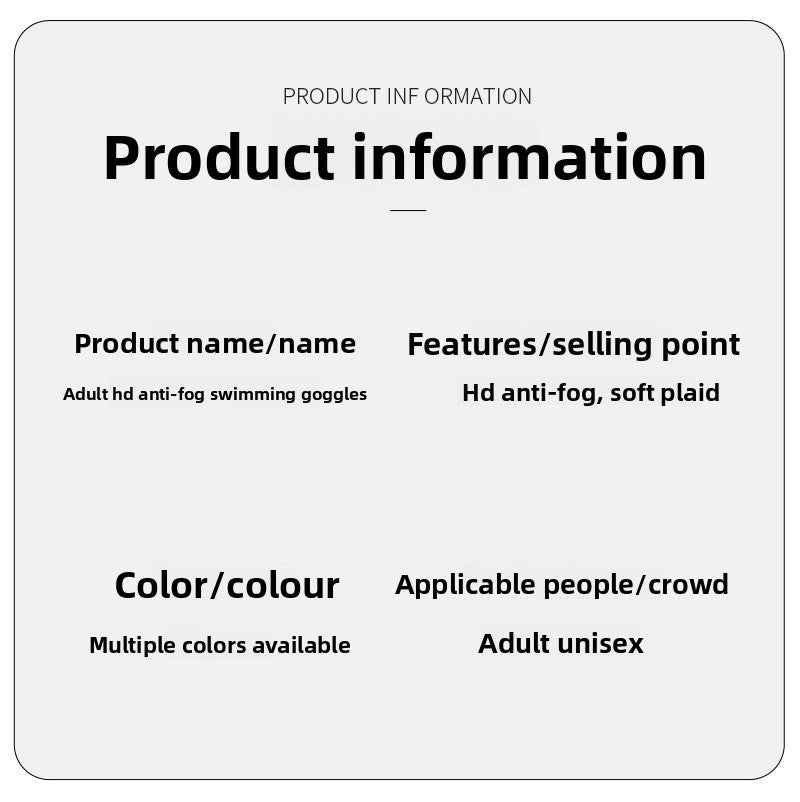 PRODUCT INF ORMATION

Product information

Product name/name
Adult hd anti-fog swimming goggles

Features/selling point
Hd anti-fog, soft plaid

Color/colour
Multiple colors available

Applicable people/crowd
Adult unisex